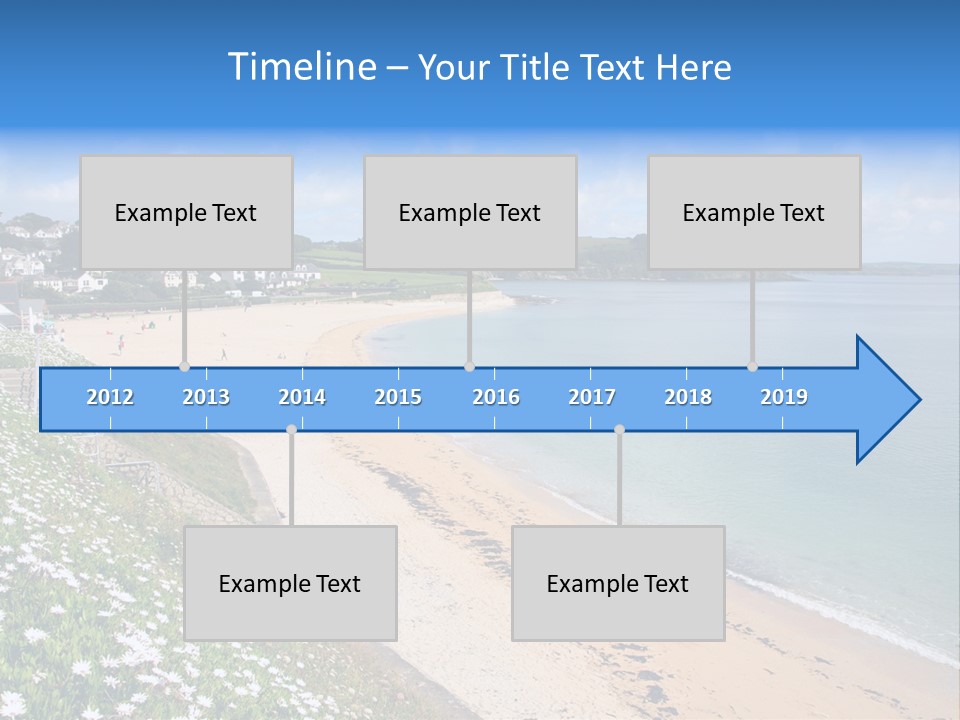 Timeline – Your Title Text Here

Example Text

Example Text

Example Text

2012 2013 2014 2015 2016 2017 2018 2019

Example Text

Example Text